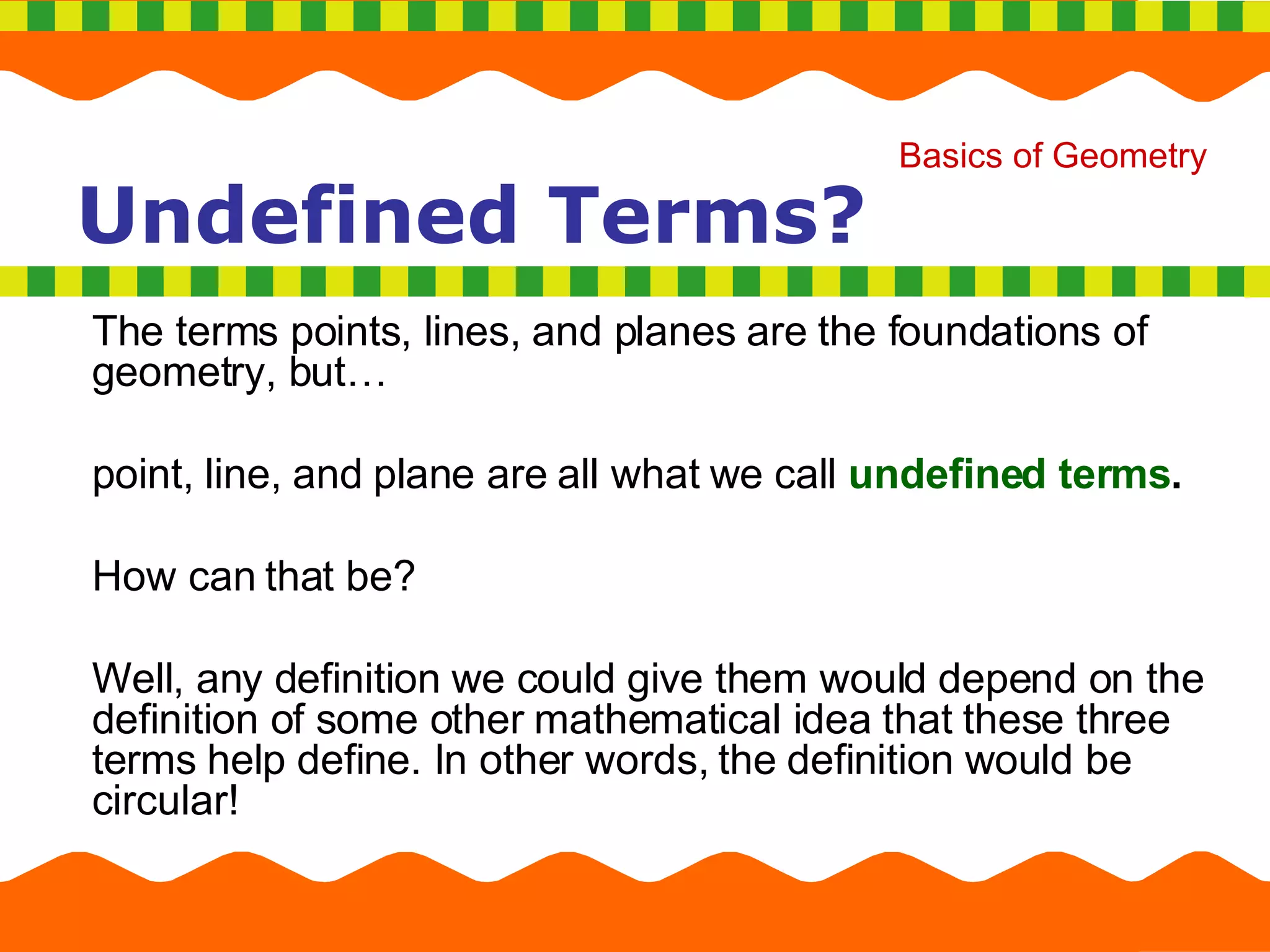 Basics of Geometry

Undefined Terms?

The terms points, lines, and planes are the foundations of geometry, but…

point, line, and plane are all what we call undefined terms.

How can that be?

Well, any definition we could give them would depend on the definition of some other mathematical idea that these three terms help define. In other words, the definition would be circular!